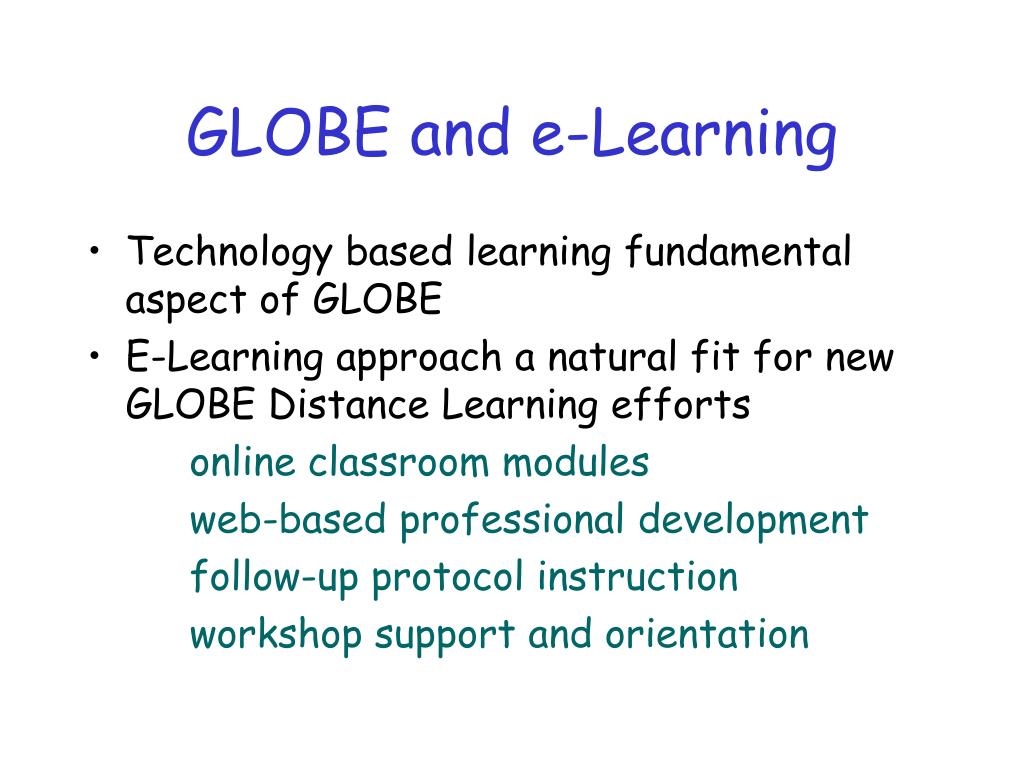 GLOBE and e-Learning

• Technology based learning fundamental aspect of GLOBE
• E-Learning approach a natural fit for new GLOBE Distance Learning efforts

online classroom modules
web-based professional development
follow-up protocol instruction
workshop support and orientation